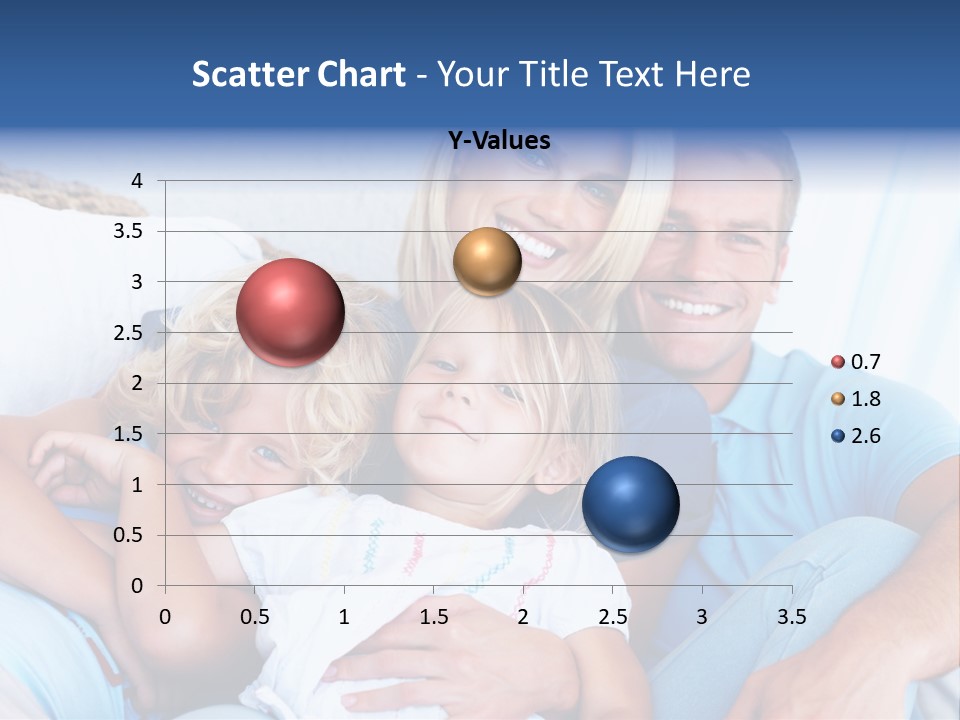 Scatter Chart - Your Title Text Here

Y-Values

4
3.5
3
2.5
2
1.5
1
0.5
0

0 0.5 1 1.5 2 2.5 3 3.5

0.7
1.8
2.6